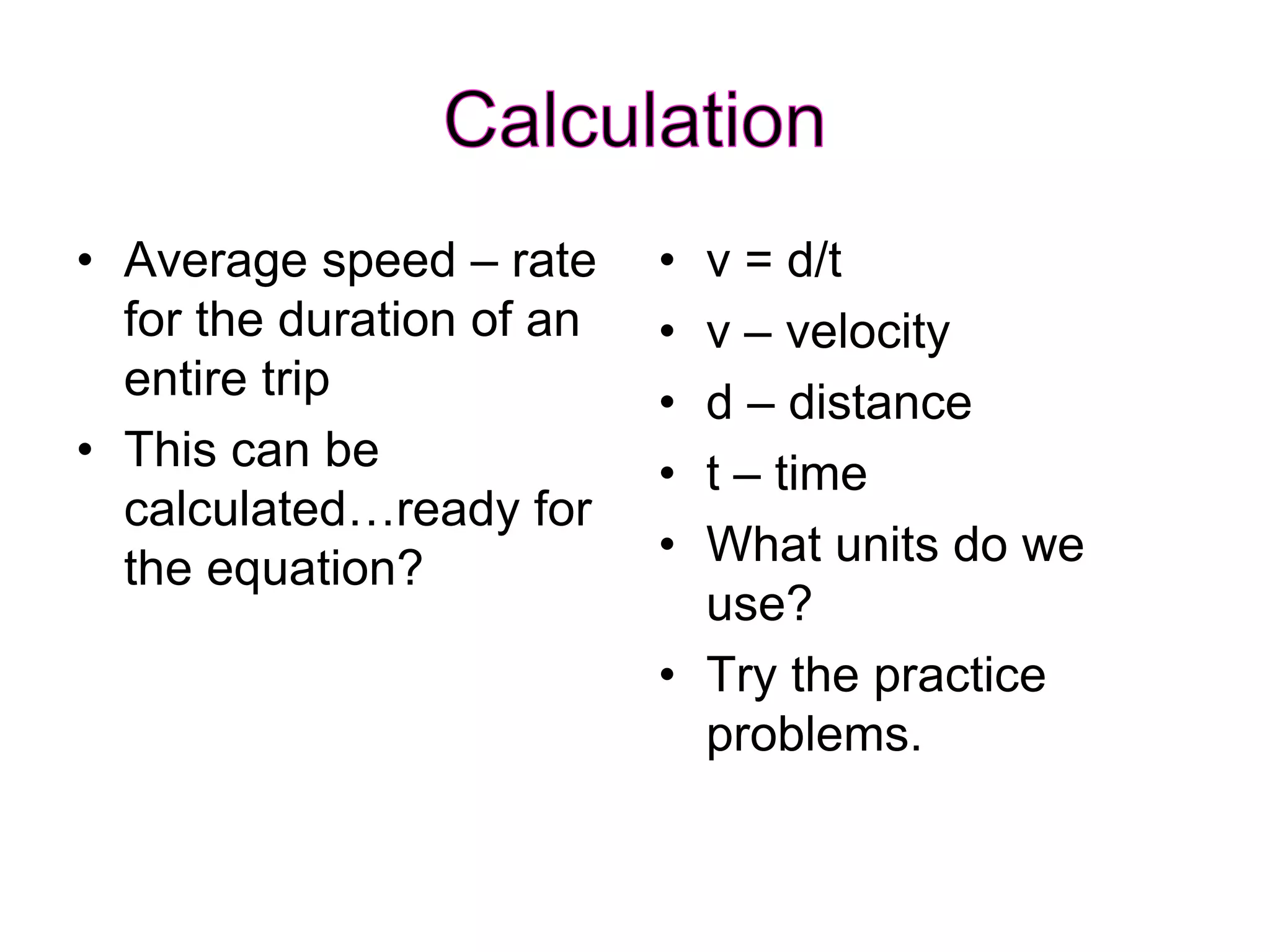 Calculation

• Average speed – rate for the duration of an entire trip
• This can be calculated…ready for the equation?

• v = d/t
• v – velocity
• d – distance
• t – time
• What units do we use?
• Try the practice problems.